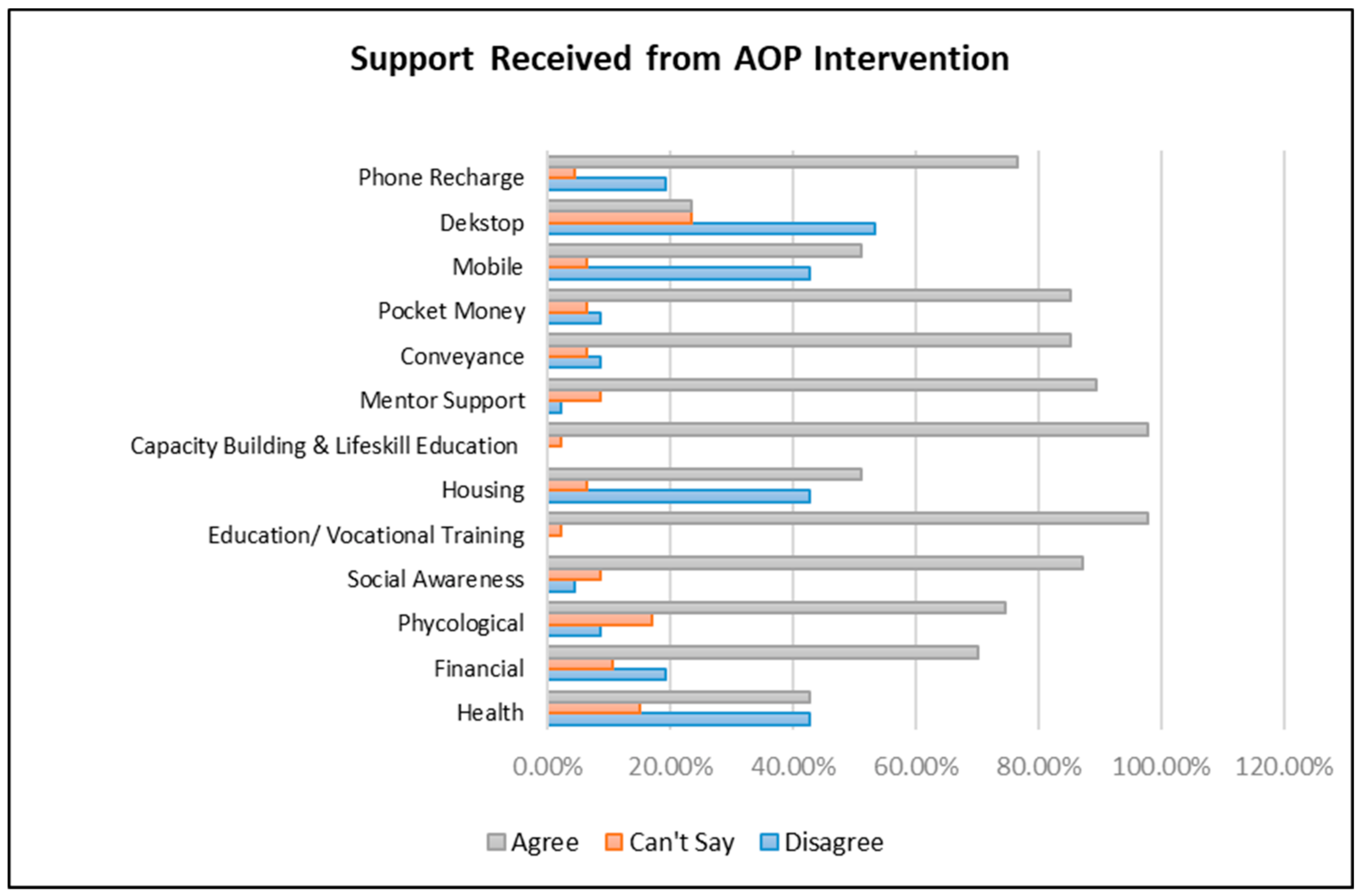 Support Received from AOP Intervention

Phone Recharge
Dekstop
Mobile
Pocket Money
Conveyance
Mentor Support
Capacity Building & Lifeskill Education
Housing
Education/ Vocational Training
Social Awareness
Phycological
Financial
Health

0.00% 20.00% 40.00% 60.00% 80.00% 100.00% 120.00%

Agree Can't Say Disagree